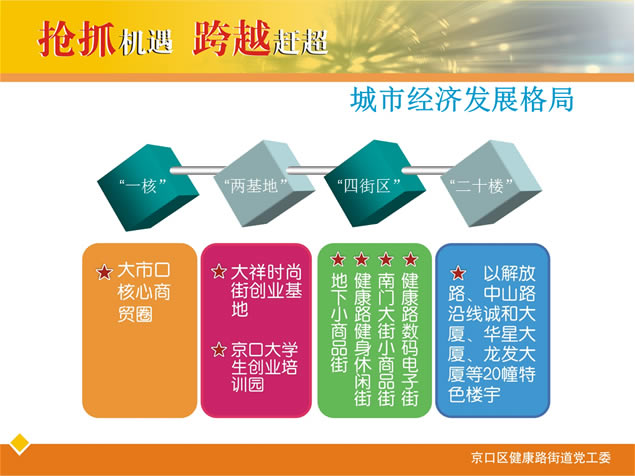 抢抓机遇 跨越赶超

城市经济发展格局

“一核”

“两基地”

“四街区”

“二十楼”

★ 大市口核心商贸圈

★ 大祥时尚街创业基地

★ 京口大学生创业培训园

★ 地下小商品街

★ 健康路健身休闲街

★ 南门大街小商品街

★ 健康路数码电子街

★ 以解放路、中山路沿线诚和大厦、华星大厦、龙发大厦等20幢特色楼宇

京口区健康路街道党工委